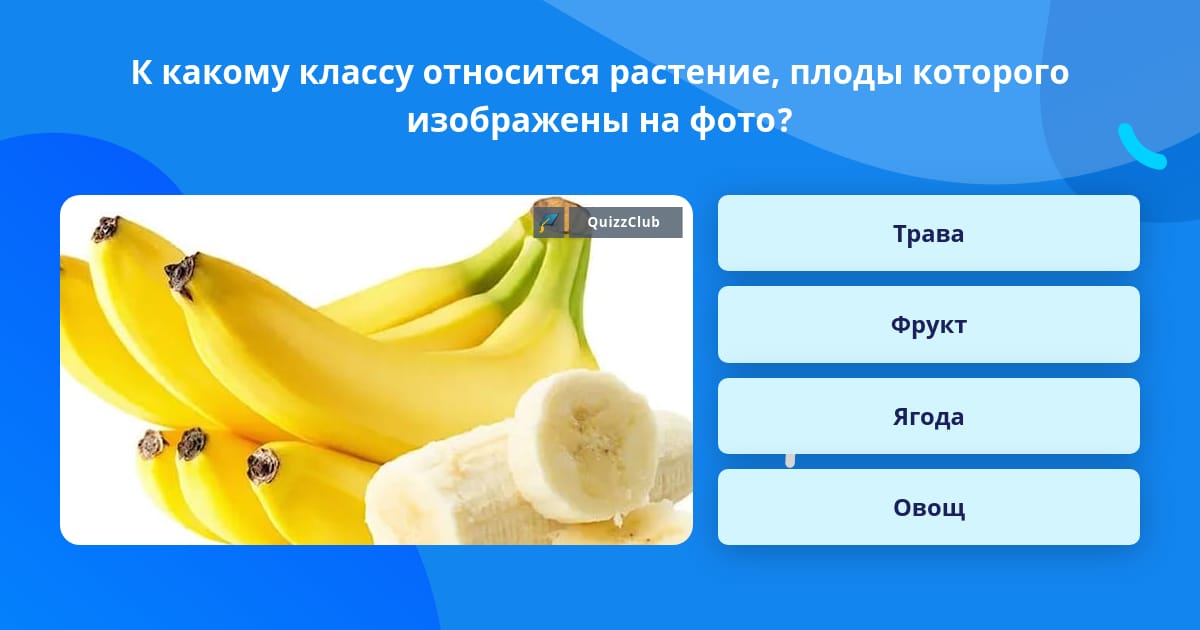 К какому классу относится растение, плоды которого изображены на фото?

QuizzClub

Трава

Фрукт

Ягода

Овощ